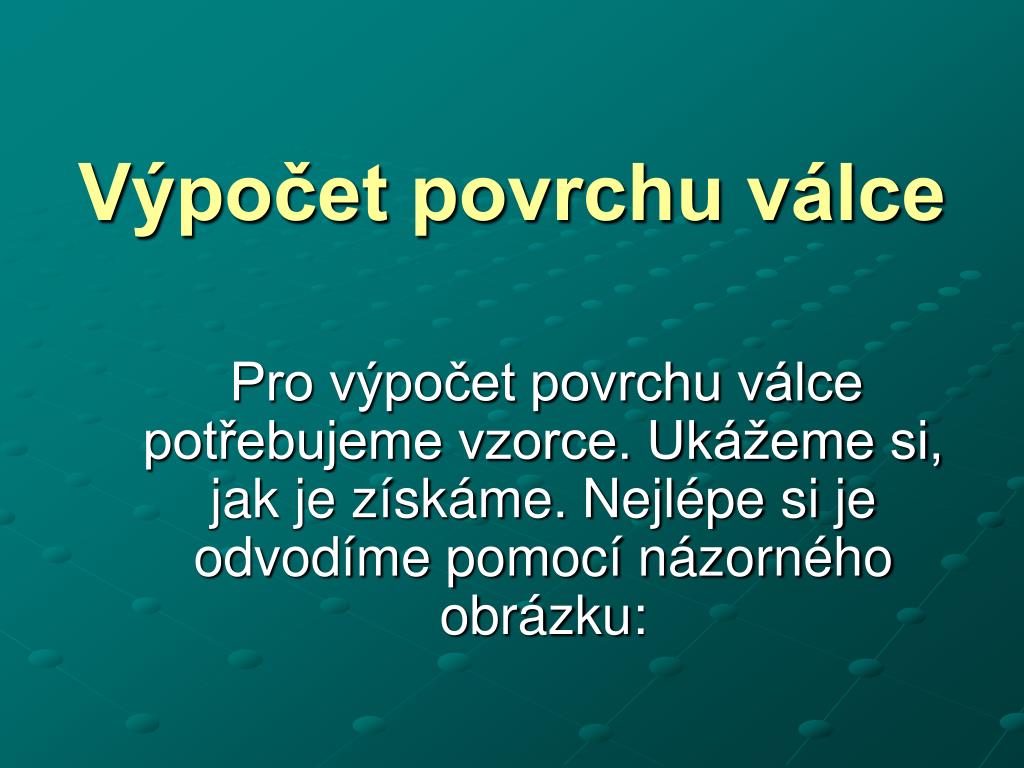 Výpočet povrchu válce

Pro výpočet povrchu válce potřebujeme vzorce. Ukážeme si, jak je získáme. Nejlépe si je odvodíme pomocí názorného obrázku: